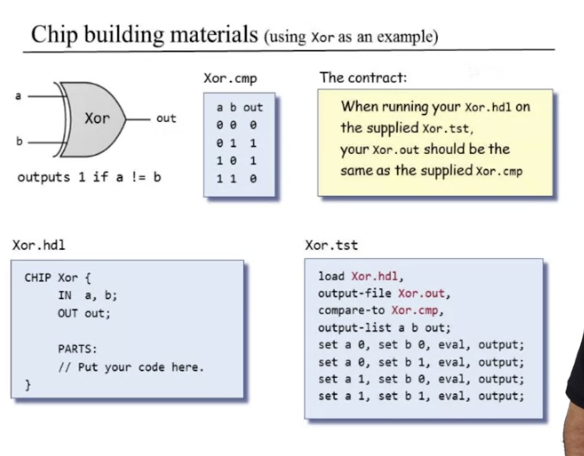 Chip building materials (using Xor as an example)

a
b
Xor
out

outputs 1 if a != b

Xor.cmp

| a | b | out |
|---|---|---|
| 0 | 0 | 0 |
| 0 | 1 | 1 |
| 1 | 0 | 1 |
| 1 | 1 | 0 |

The contract:

When running your Xor.hdl on the supplied Xor.tst, your Xor.out should be the same as the supplied Xor.cmp

Xor.hdl

CHIP Xor {
IN a, b;
OUT out;

PARTS:
// Put your code here.
}

Xor.tst

load Xor.hdl,
output-file Xor.out,
compare-to Xor.cmp,
output-list a b out;
set a 0, set b 0, eval, output;
set a 0, set b 1, eval, output;
set a 1, set b 0, eval, output;
set a 1, set b 1, eval, output;